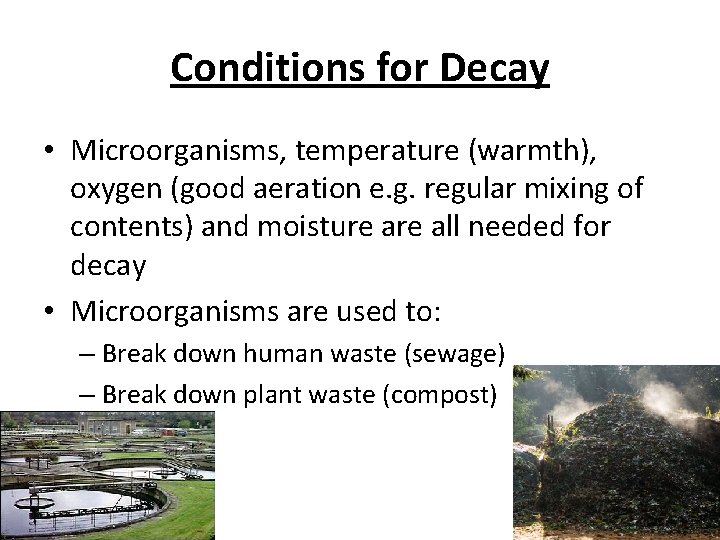 Conditions for Decay

• Microorganisms, temperature (warmth), oxygen (good aeration e.g. regular mixing of contents) and moisture are all needed for decay

• Microorganisms are used to:
– Break down human waste (sewage)
– Break down plant waste (compost)